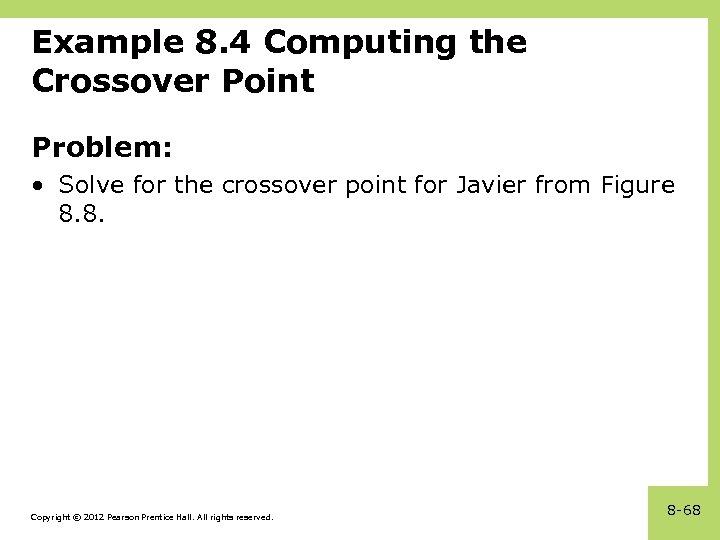 Example 8.4 Computing the Crossover Point

Problem:

• Solve for the crossover point for Javier from Figure 8.8.

Copyright © 2012 Pearson Prentice Hall. All rights reserved.

8-68